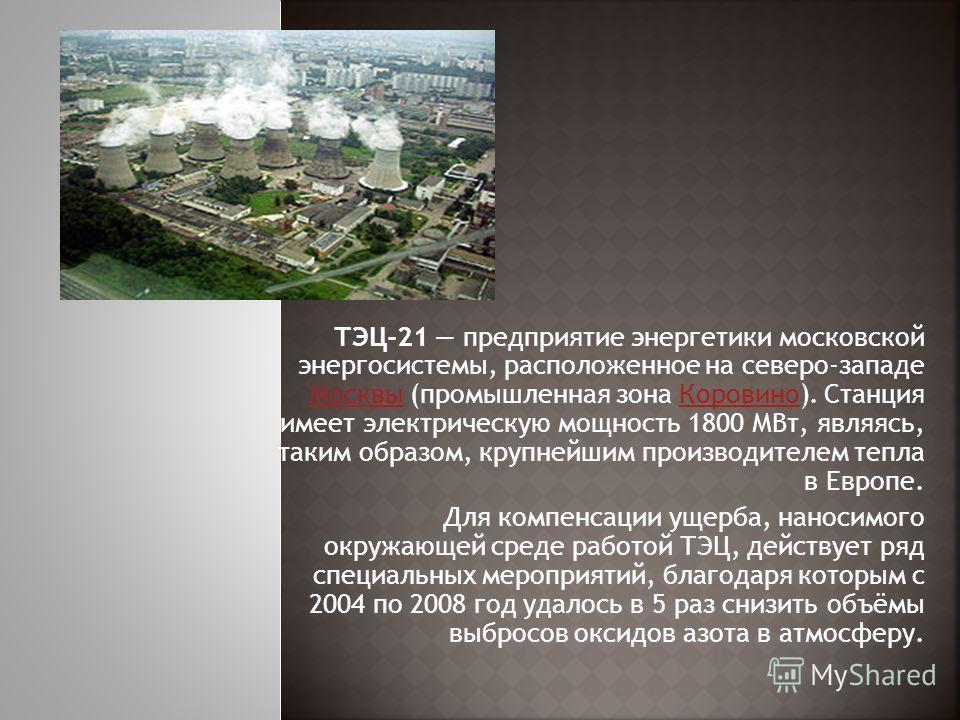 ТЭЦ-21 — предприятие энергетики московской энергосистемы, расположенное на северо-западе Москвы (промышленная зона Коровино). Станция имеет электрическую мощность 1800 МВт, являясь, таким образом, крупнейшим производителем тепла в Европе.

Для компенсации ущерба, наносимого окружающей среде работой ТЭЦ, действует ряд специальных мероприятий, благодаря которым с 2004 по 2008 год удалось в 5 раз снизить объёмы выбросов оксидов азота в атмосферу.

MyShared